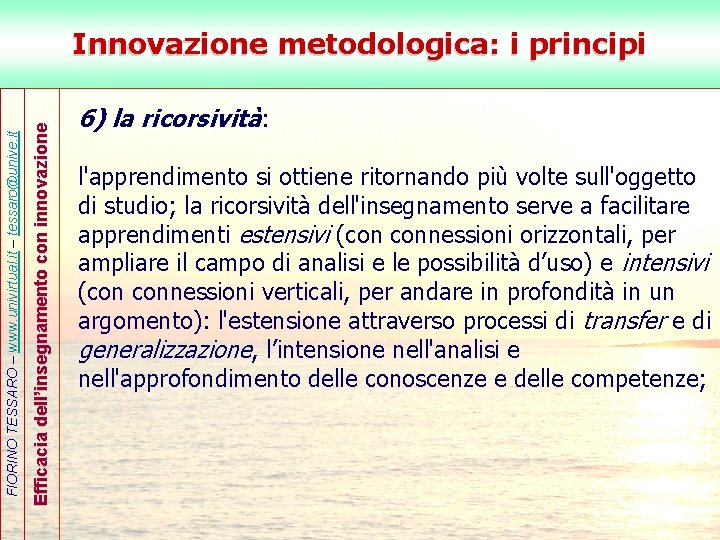 Innovazione metodologica: i principi

FIORINO TESSARO – www.univirtual.it – tessaro@unive.it

Efficacia dell'insegnamento con innovazione

6) la ricorsività:

l'apprendimento si ottiene ritornando più volte sull'oggetto di studio; la ricorsività dell'insegnamento serve a facilitare apprendimenti estensivi (con connessioni orizzontali, per ampliare il campo di analisi e le possibilità d'uso) e intensivi (con connessioni verticali, per andare in profondità in un argomento): l'estensione attraverso processi di transfer e di generalizzazione, l'intensione nell'analisi e nell'approfondimento delle conoscenze e delle competenze;